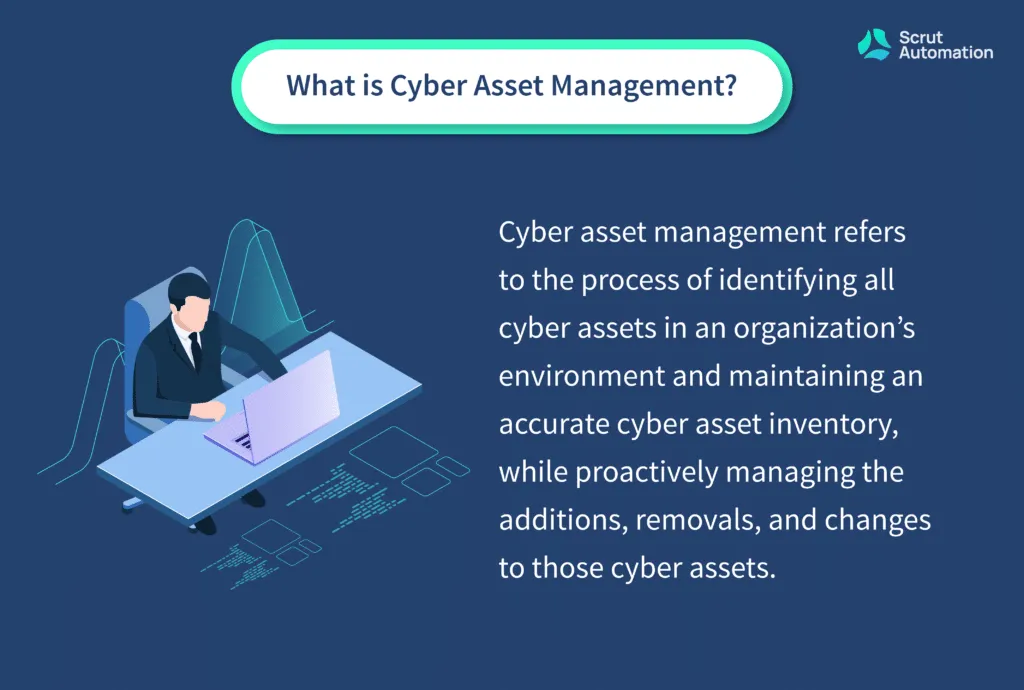 Scrut Automation

What is Cyber Asset Management?

Cyber asset management refers to the process of identifying all cyber assets in an organization's environment and maintaining an accurate cyber asset inventory, while proactively managing the additions, removals, and changes to those cyber assets.